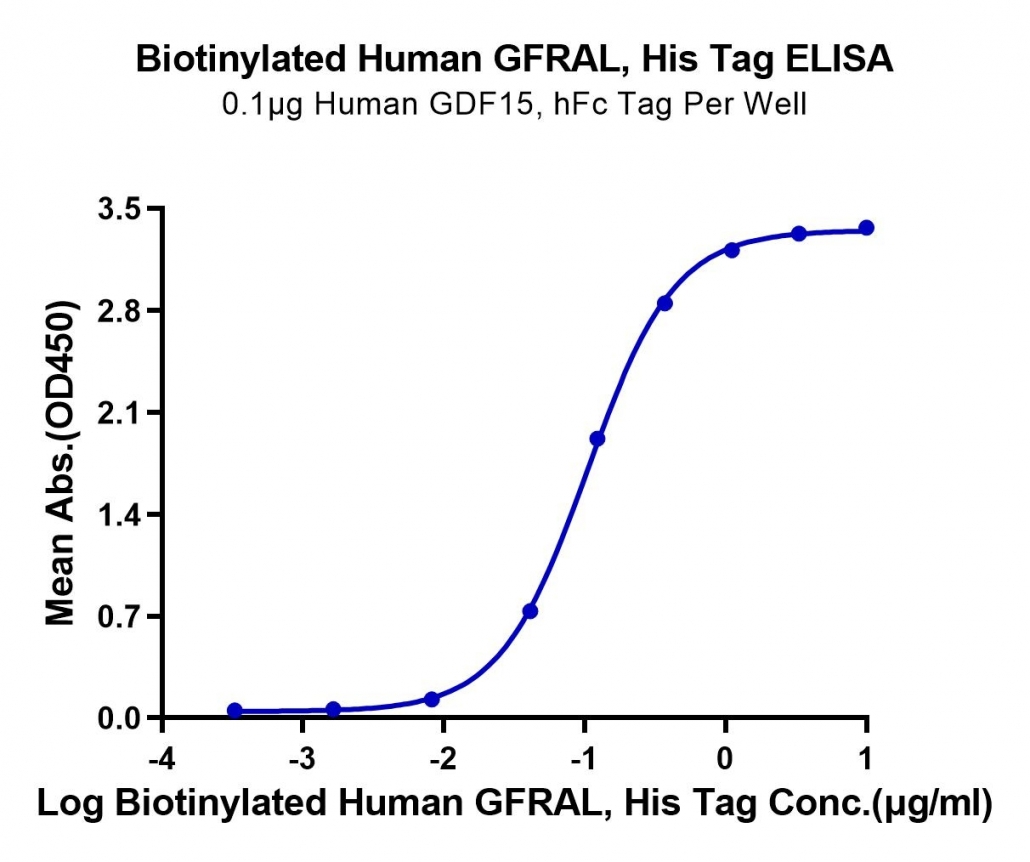 Biotinylated Human GFRAL, His Tag ELISA
0.1μg Human GDF15, hFc Tag Per Well

Mean Abs.(OD450)

3.5
2.8
2.1
1.4
0.7
0.0

-4
-3
-2
-1
0
1

Log Biotinylated Human GFRAL, His Tag Conc.(μg/ml)